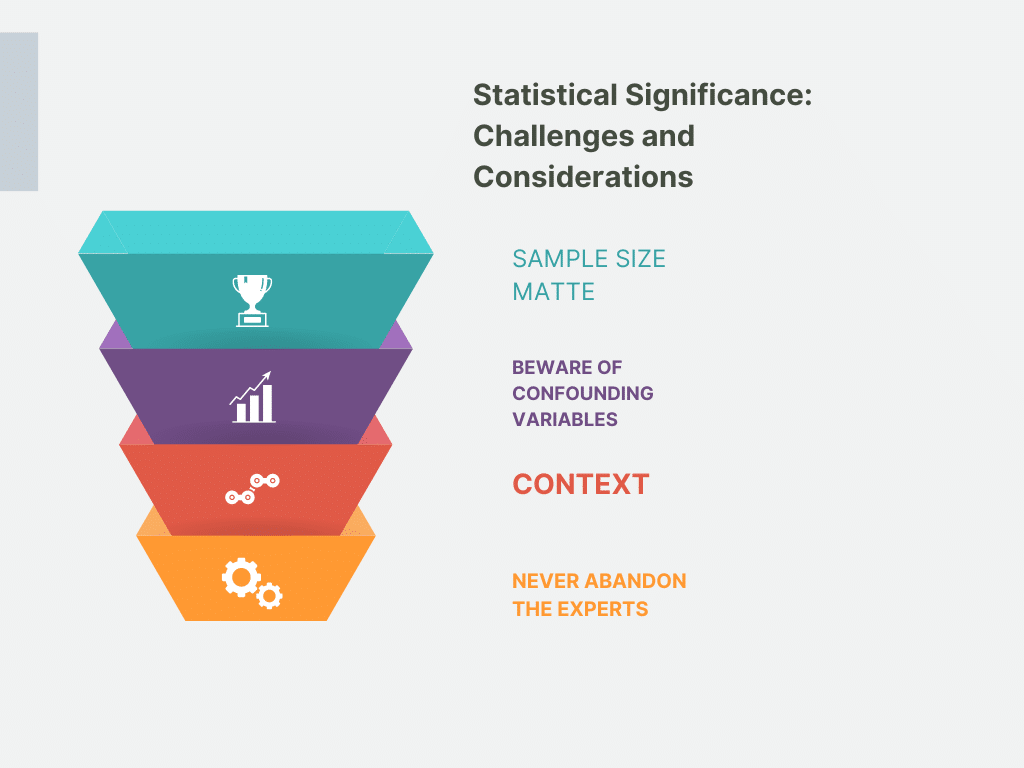 Statistical Significance: Challenges and Considerations

SAMPLE SIZE MATTE

BEWARE OF CONFOUNDING VARIABLES

CONTEXT

NEVER ABANDON THE EXPERTS